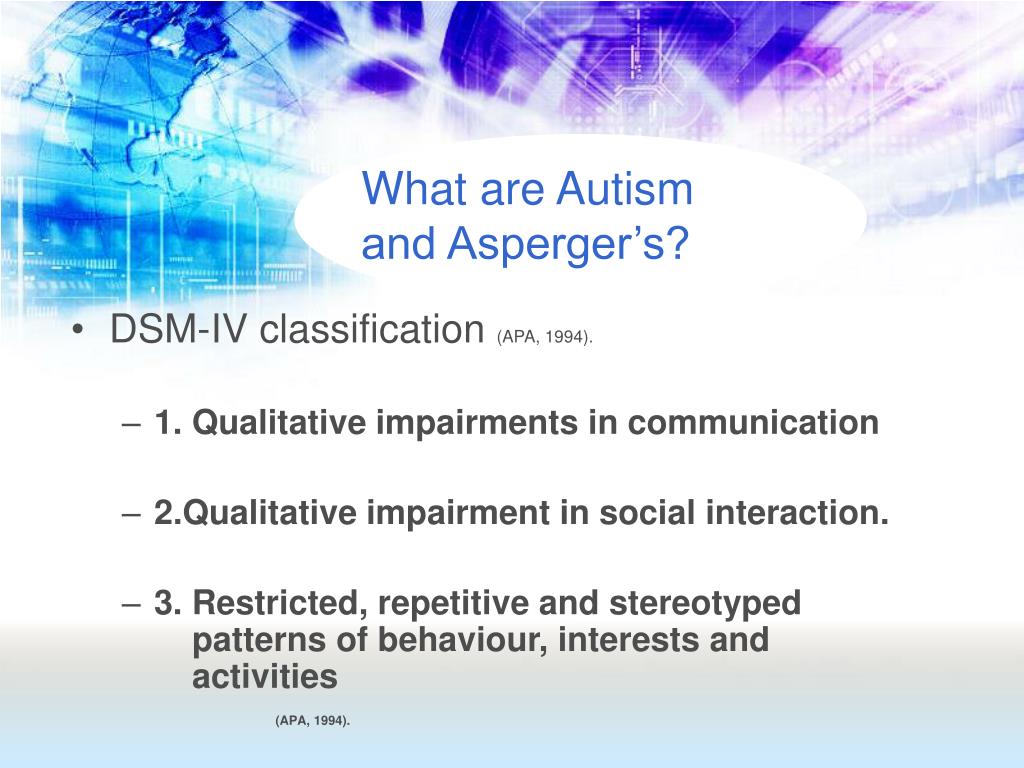 What are Autism and Asperger’s?

• DSM-IV classification (APA, 1994).

– 1. Qualitative impairments in communication

– 2.Qualitative impairment in social interaction.

– 3. Restricted, repetitive and stereotyped patterns of behaviour, interests and activities

(APA, 1994).